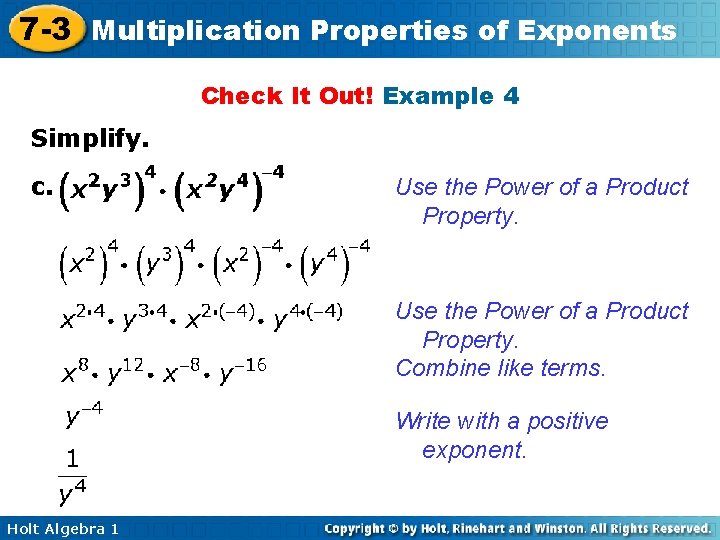 7-3 Multiplication Properties of Exponents

Check It Out! Example 4

Simplify.

c. $(x^2y^3)^4 \cdot (x^2y^4)^{-4}$

Use the Power of a Product Property.

$(x^2)^4 \cdot (y^3)^4 \cdot (x^2)^{-4} \cdot (y^4)^{-4}$

$x^{2 \cdot 4} \cdot y^{3 \cdot 4} \cdot x^{2 \cdot (-4)} \cdot y^{4 \cdot (-4)}$

Use the Power of a Product Property.

$x^8 \cdot y^{12} \cdot x^{-8} \cdot y^{-16}$

Combine like terms.

$y^{-4}$

Write with a positive exponent.

$\frac{1}{y^4}$

Holt Algebra 1

Copyright © by Holt, Rinehart and Winston. All Rights Reserved.